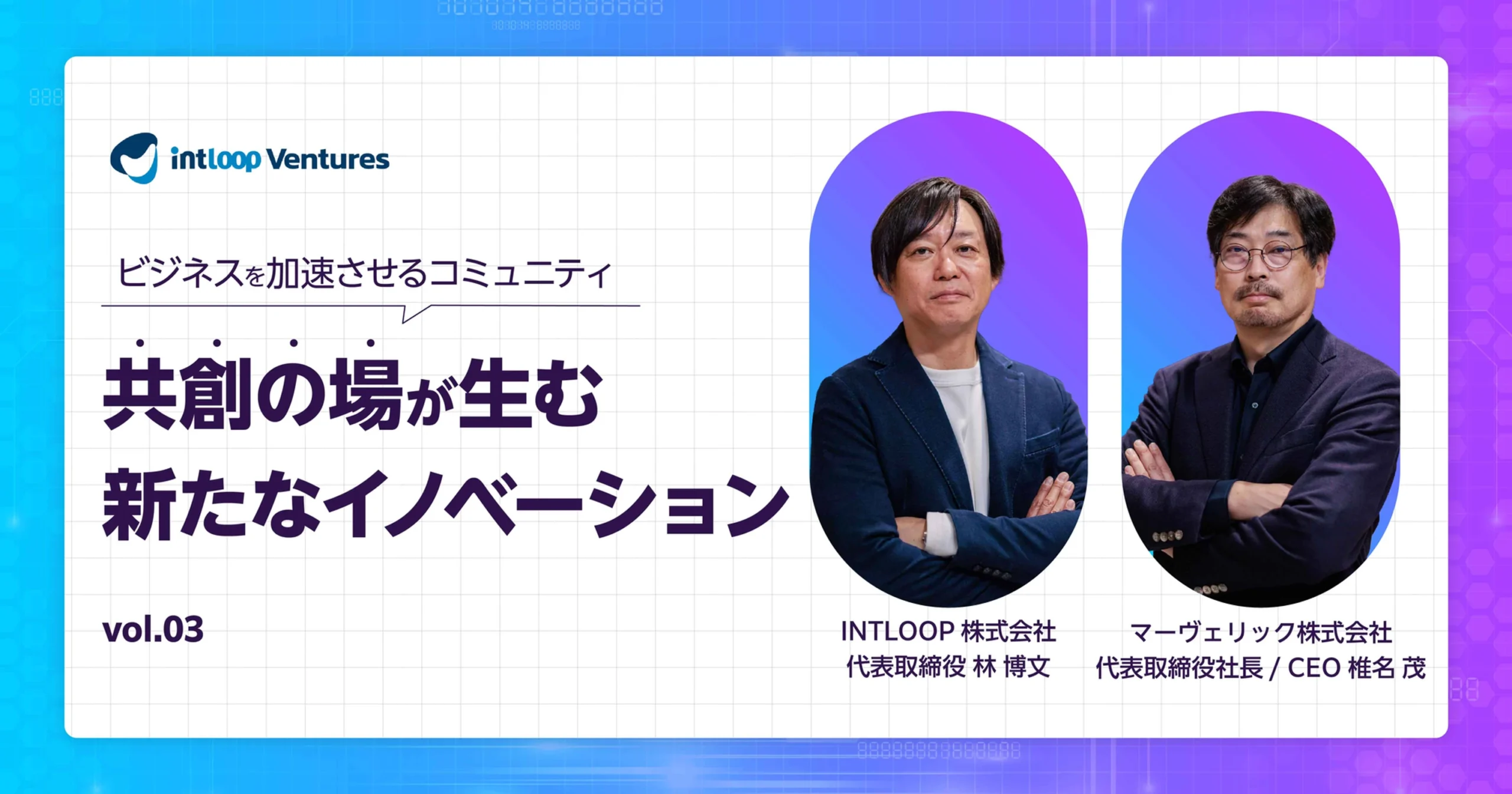 intloop Ventures

ビジネスを加速させるコミュニティ

共創の場が生む
新たなイノベーション

vol.03

INTLOOP 株式会社
代表取締役 林 博文

マーヴェリック株式会社
代表取締役社長 / CEO 椎名 茂